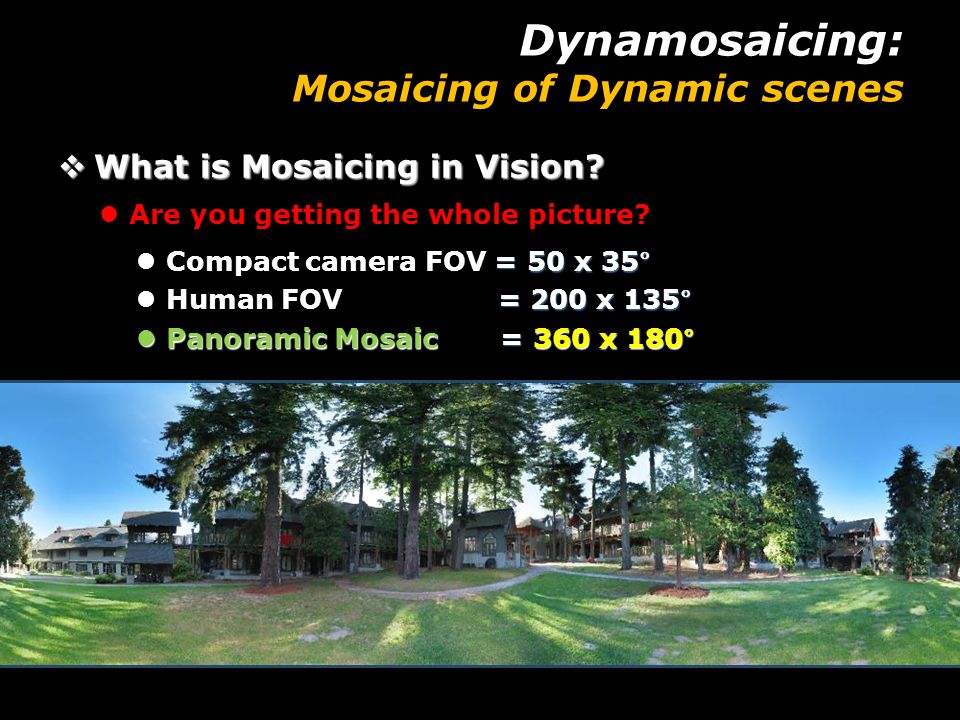 Dynamosaicing:
Mosaicing of Dynamic scenes

❖ What is Mosaicing in Vision?

● Are you getting the whole picture?

● Compact camera FOV = 50 x 35°
● Human FOV = 200 x 135°
● Panoramic Mosaic = 360 x 180°